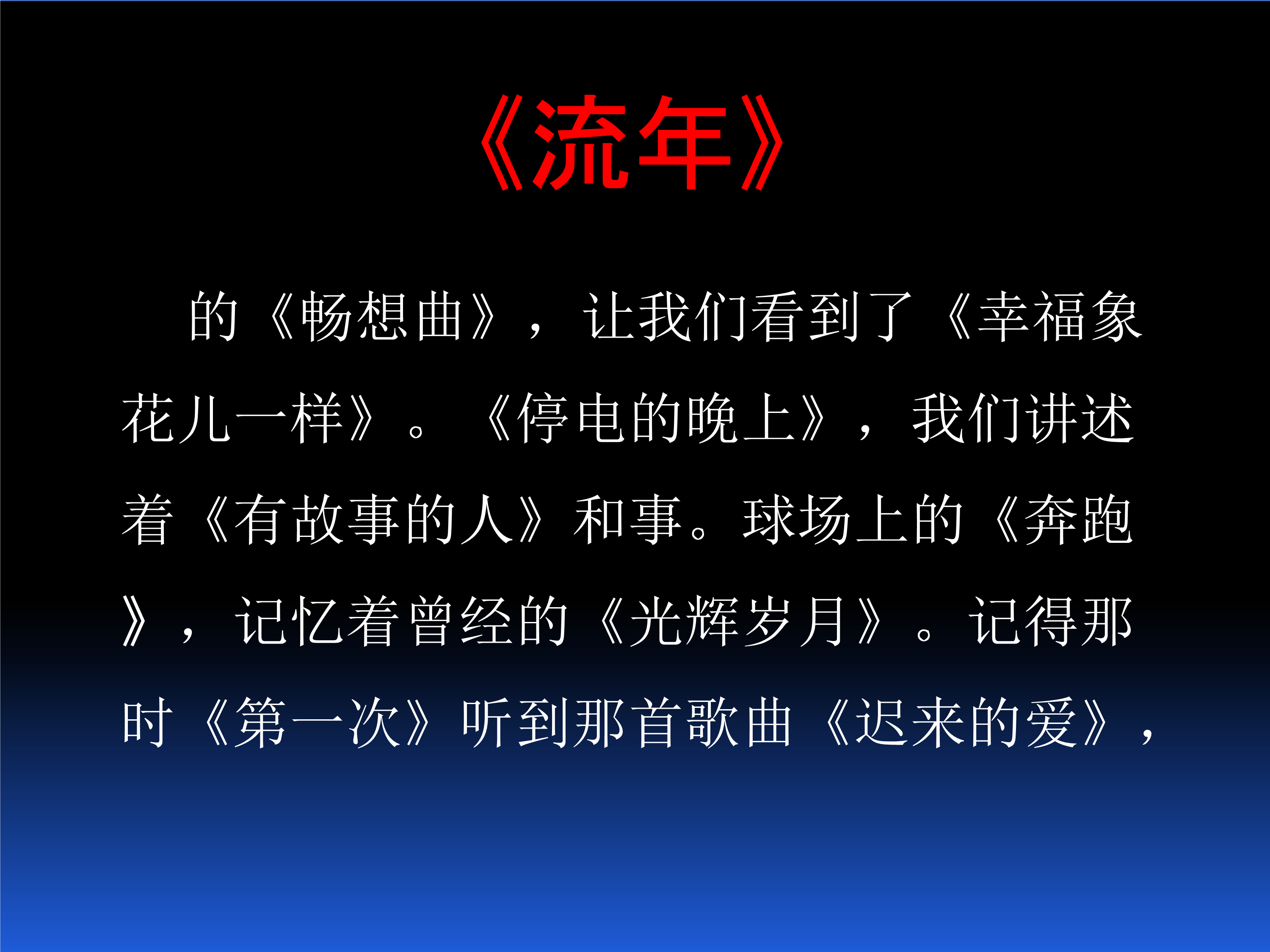 《流年》

的《畅想曲》，让我们看到了《幸福象花儿一样》。《停电的晚上》，我们讲述着《有故事的人》和事。球场上的《奔跑》，记忆着曾经的《光辉岁月》。记得那时《第一次》听到那首歌曲《迟来的爱》，